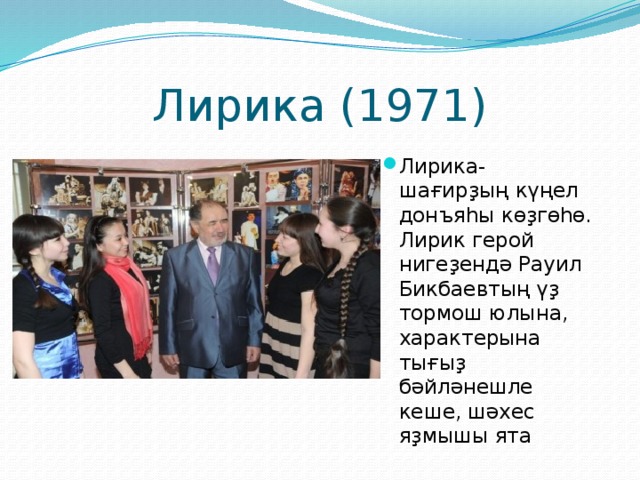 Лирика (1971)

Лирика- шағирҙың күңел донъяһы көҙгөһө. Лирик герой нигеҙендә Рауил Бикбаевтың үҙ тормош юлына, характерына тығыҙ бәйләнешле кеше, шәхес яҙмышы ята